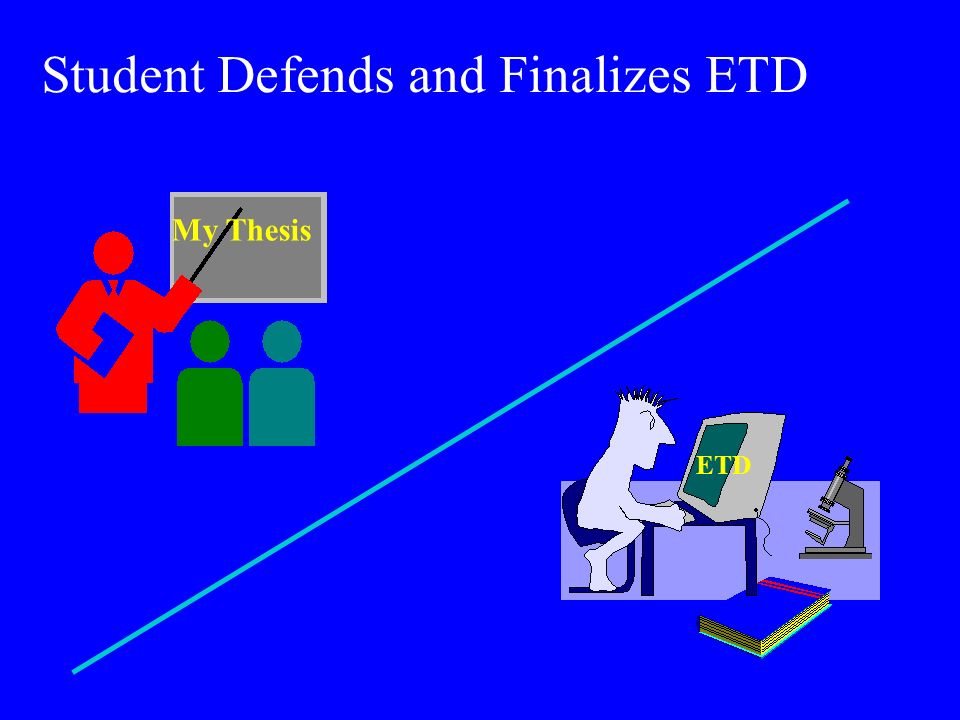 Student Defends and Finalizes ETD

My Thesis

ETD